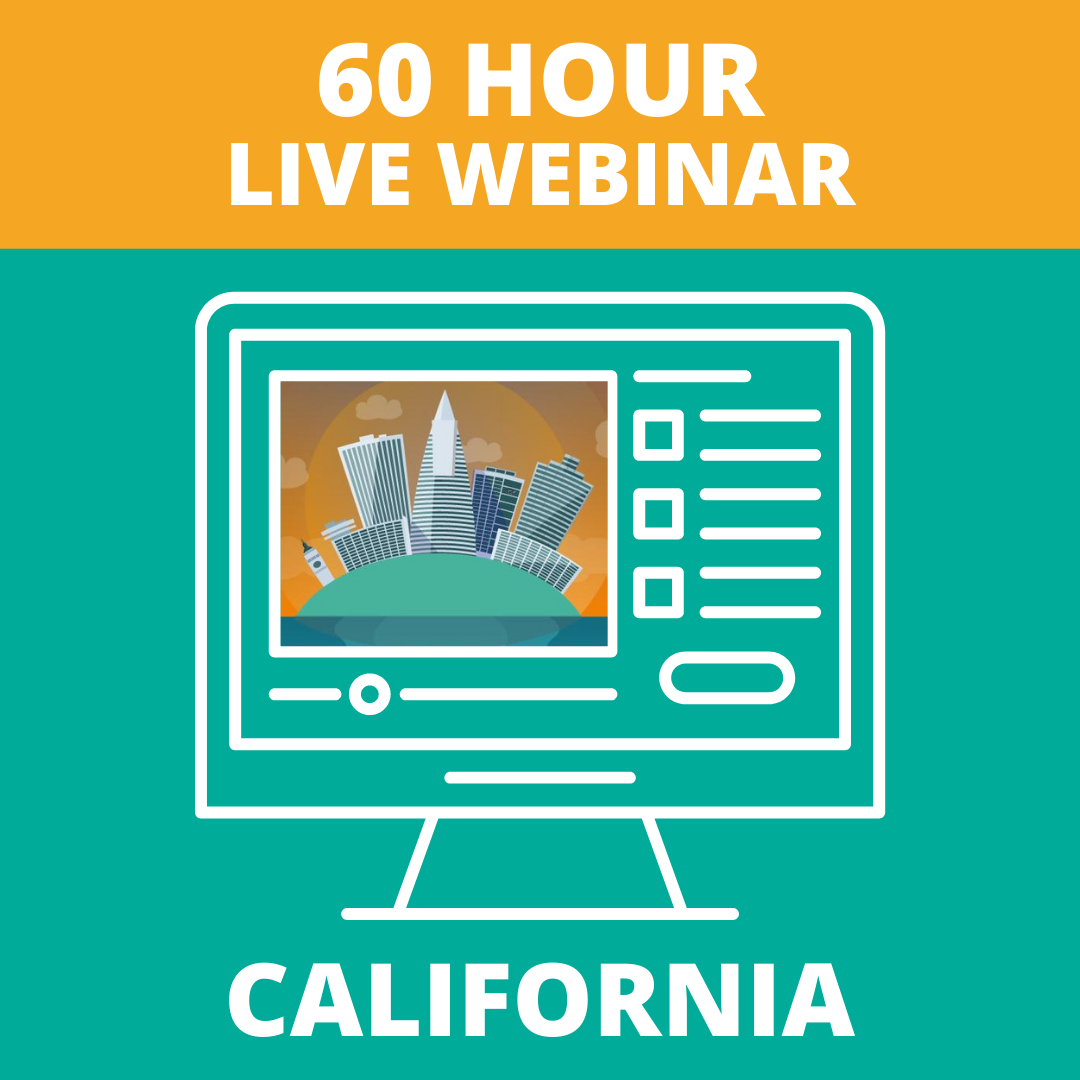 60 HOUR
LIVE WEBINAR

CALIFORNIA